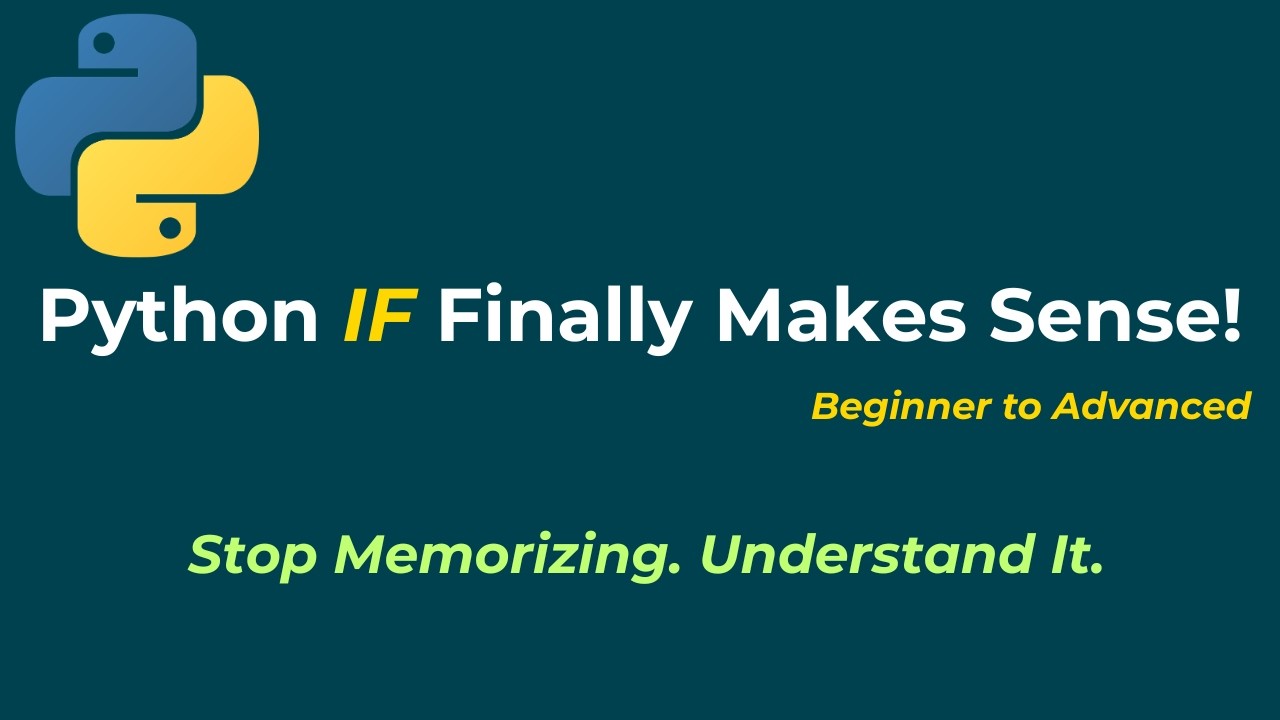 Python IF Finally Makes Sense!

Beginner to Advanced

Stop Memorizing. Understand It.